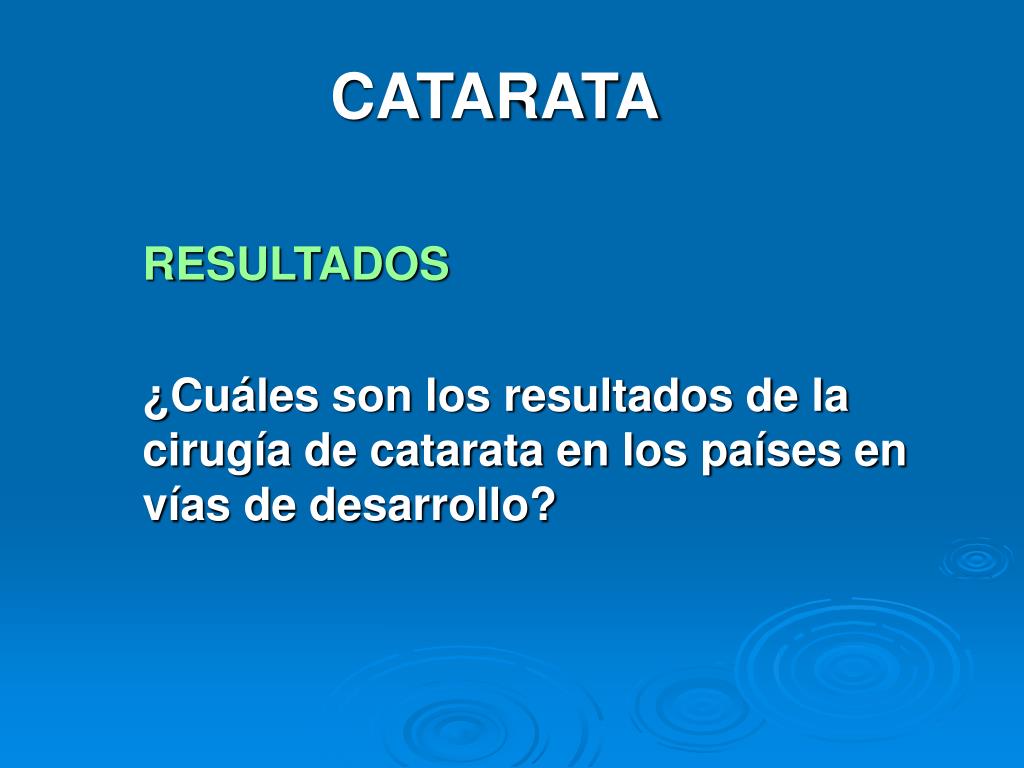 CATARATA

RESULTADOS

¿Cuáles son los resultados de la cirugía de catarata en los países en vías de desarrollo?